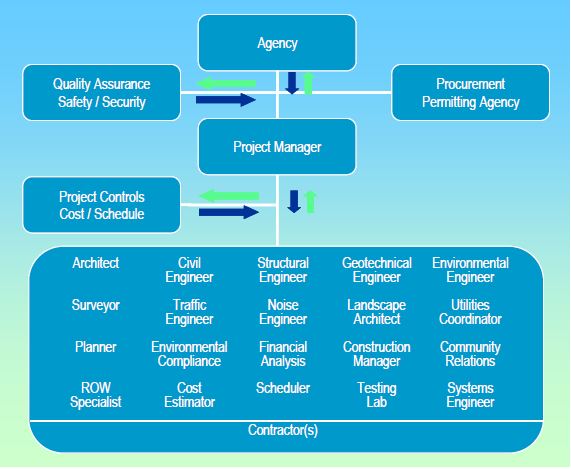 Agency

Quality Assurance
Safety / Security

Procurement
Permitting Agency

Project Manager

Project Controls
Cost / Schedule

Architect

Civil Engineer

Structural Engineer

Geotechnical Engineer

Environmental Engineer

Surveyor

Traffic Engineer

Noise Engineer

Landscape Architect

Utilities Coordinator

Planner

Environmental Compliance

Financial Analysis

Construction Manager

Community Relations

ROW Specialist

Cost Estimator

Scheduler

Testing Lab

Systems Engineer

Contractor(s)